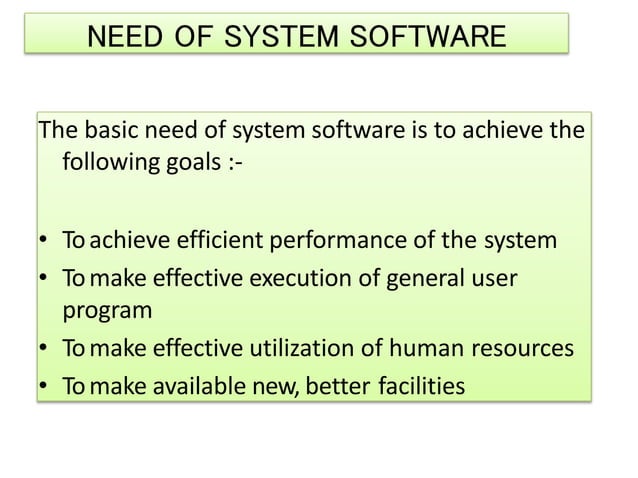 NEED OF SYSTEM SOFTWARE

The basic need of system software is to achieve the following goals :-

• To achieve efficient performance of the system
• To make effective execution of general user program
• To make effective utilization of human resources
• To make available new, better facilities